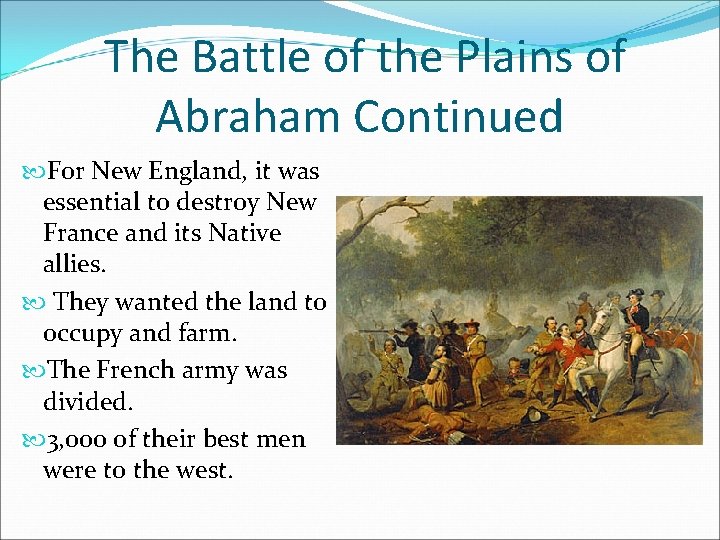 The Battle of the Plains of Abraham Continued

For New England, it was essential to destroy New France and its Native allies.

They wanted the land to occupy and farm.

The French army was divided.

3,000 of their best men were to the west.